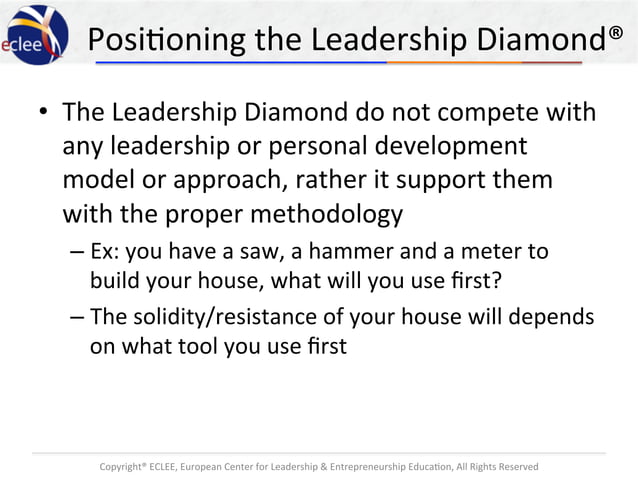 eclee

Positioning the Leadership Diamond®

• The Leadership Diamond do not compete with any leadership or personal development model or approach, rather it support them with the proper methodology
– Ex: you have a saw, a hammer and a meter to build your house, what will you use first?
– The solidity/resistance of your house will depends on what tool you use first

Copyright® ECLEE, European Center for Leadership & Entrepreneurship Education, All Rights Reserved